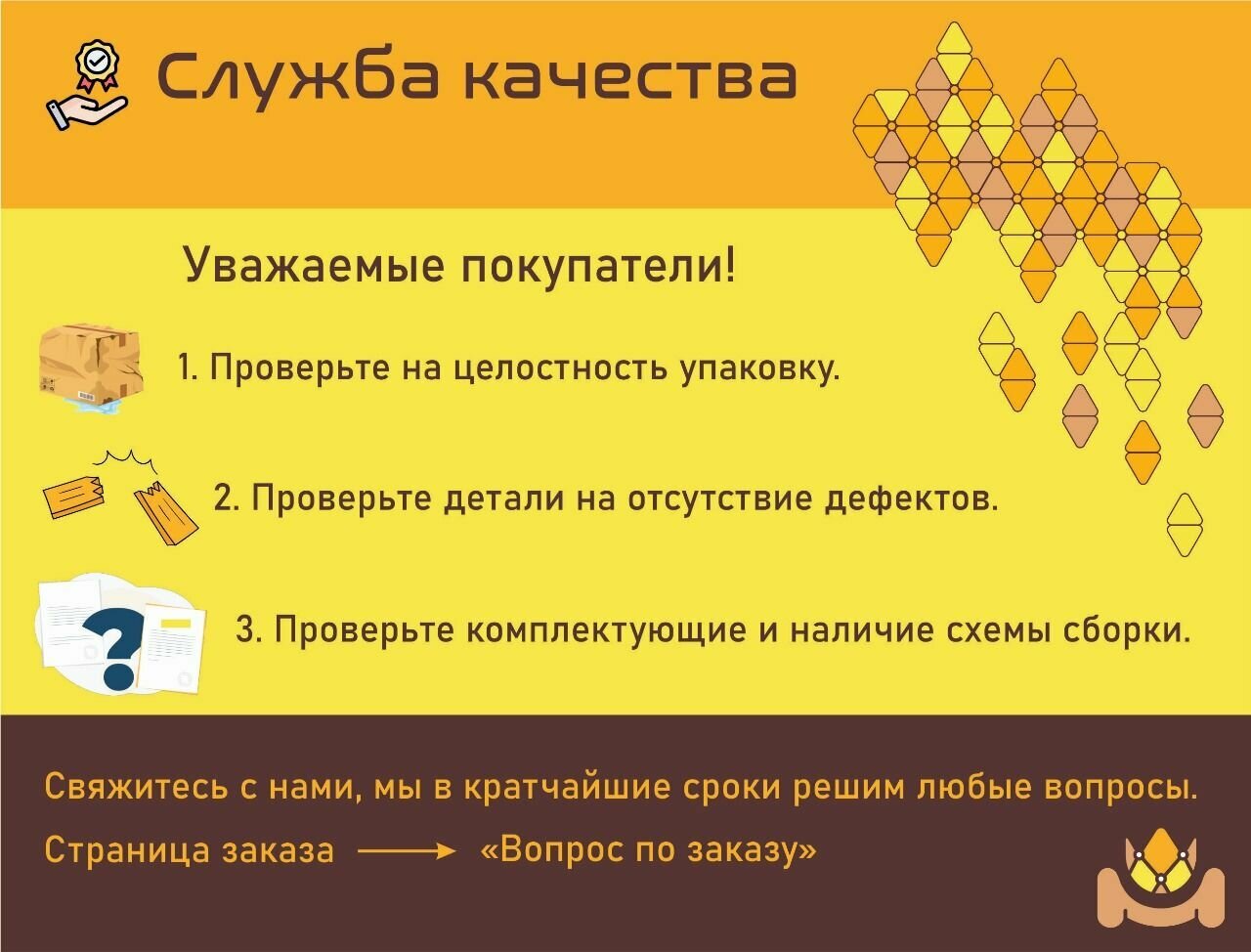 Служба качества

Уважаемые покупатели!

1. Проверьте на целостность упаковку.

2. Проверьте детали на отсутствие дефектов.

3. Проверьте комплектующие и наличие схемы сборки.

Свяжитесь с нами, мы в кратчайшие сроки решим любые вопросы.

Страница заказа → «Вопрос по заказу»